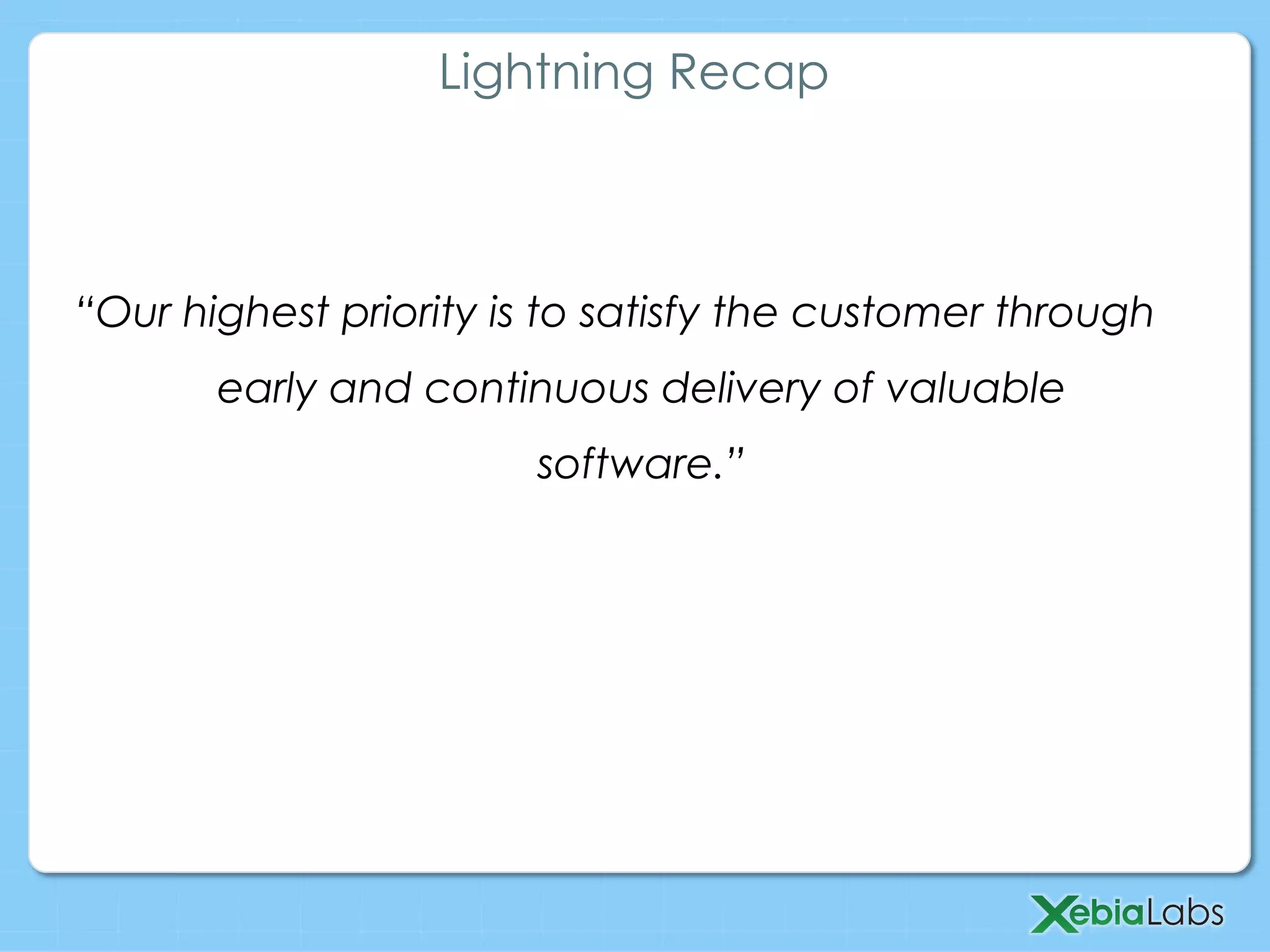 Lightning Recap

“Our highest priority is to satisfy the customer through early and continuous delivery of valuable software.”

XebiaLabs